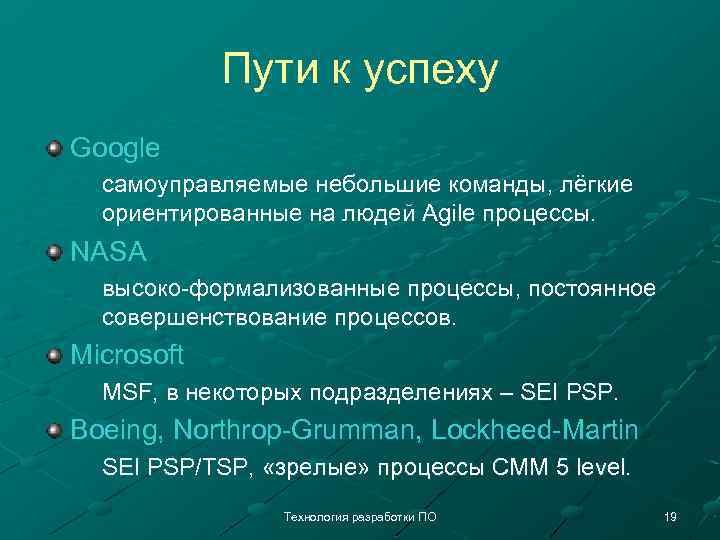 Пути к успеху

Google

самоуправляемые небольшие команды, лёгкие ориентированные на людей Agile процессы.

NASA

высоко-формализованные процессы, постоянное совершенствование процессов.

Microsoft

MSF, в некоторых подразделениях – SEI PSP.

Boeing, Northrop-Grumman, Lockheed-Martin

SEI PSP/TSP, «зрелые» процессы CMM 5 level.

Технология разработки ПО

19